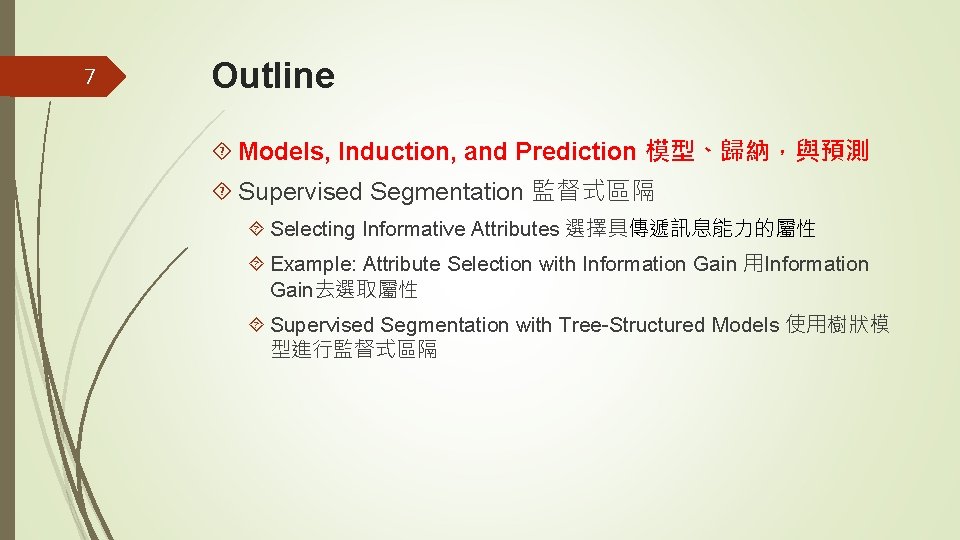 7

Outline

Models, Induction, and Prediction 模型、歸納，與預測

Supervised Segmentation 監督式區隔

Selecting Informative Attributes 選擇具傳遞訊息能力的屬性

Example: Attribute Selection with Information Gain 用Information Gain去選取屬性

Supervised Segmentation with Tree-Structured Models 使用樹狀模型進行監督式區隔